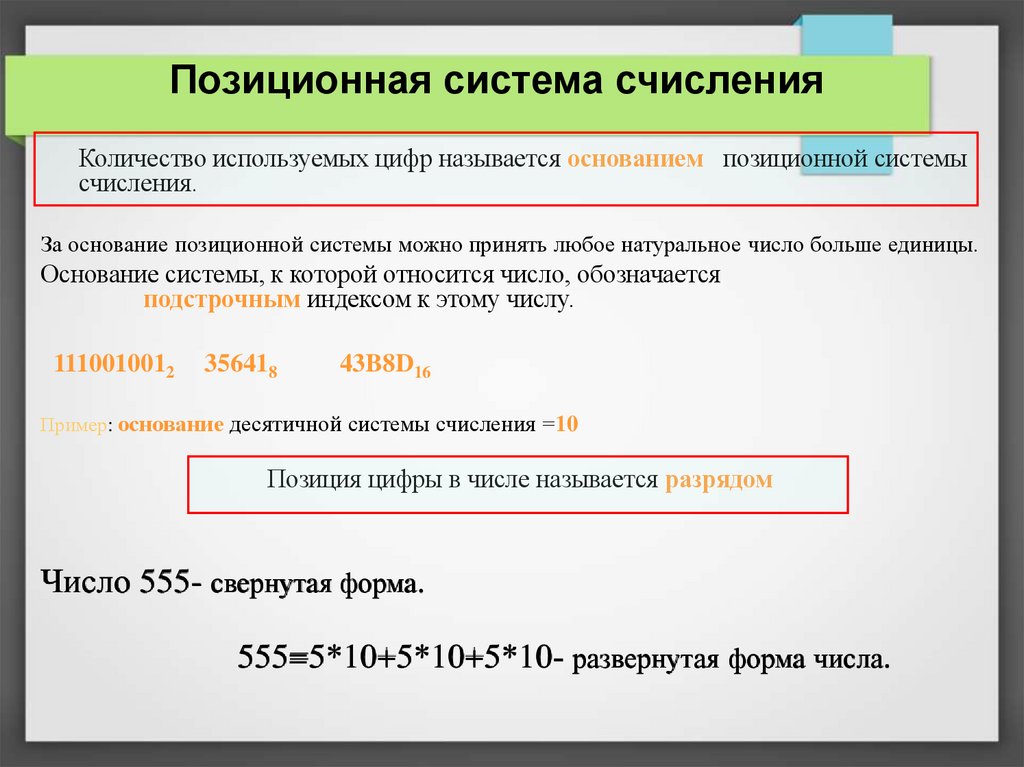 Позиционная система счисления

Количество используемых цифр называется основанием позиционной системы счисления.

За основание позиционной системы можно принять любое натуральное число больше единицы.

Основание системы, к которой относится число, обозначается подстрочным индексом к этому числу.

$111001001_2$ $35641_8$ $43B8D_{16}$

Пример: основание десятичной системы счисления =10

Позиция цифры в числе называется разрядом

Число 555- свернутая форма.

555=5*10+5*10+5*10- развернутая форма числа.